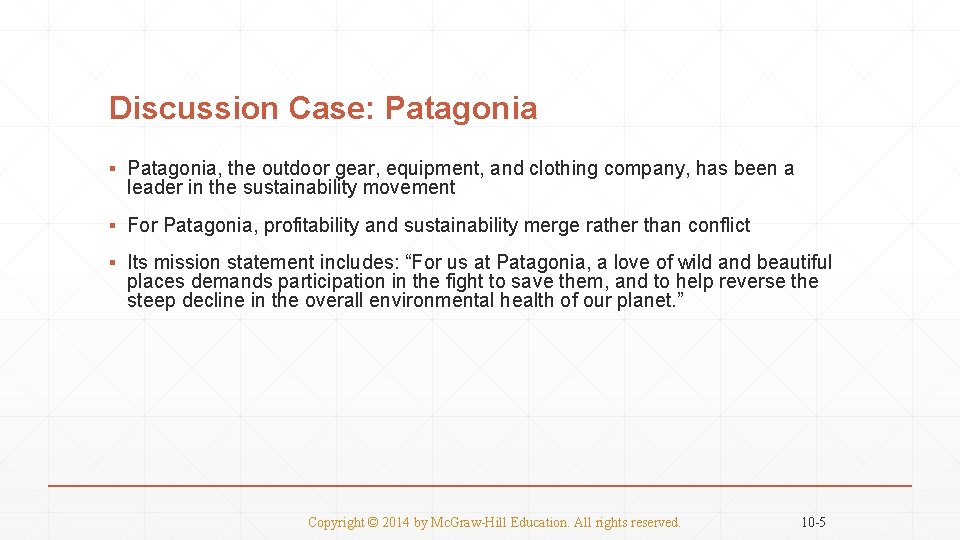 Discussion Case: Patagonia

▪ Patagonia, the outdoor gear, equipment, and clothing company, has been a leader in the sustainability movement

▪ For Patagonia, profitability and sustainability merge rather than conflict

▪ Its mission statement includes: “For us at Patagonia, a love of wild and beautiful places demands participation in the fight to save them, and to help reverse the steep decline in the overall environmental health of our planet.”

Copyright © 2014 by McGraw-Hill Education. All rights reserved.

10-5